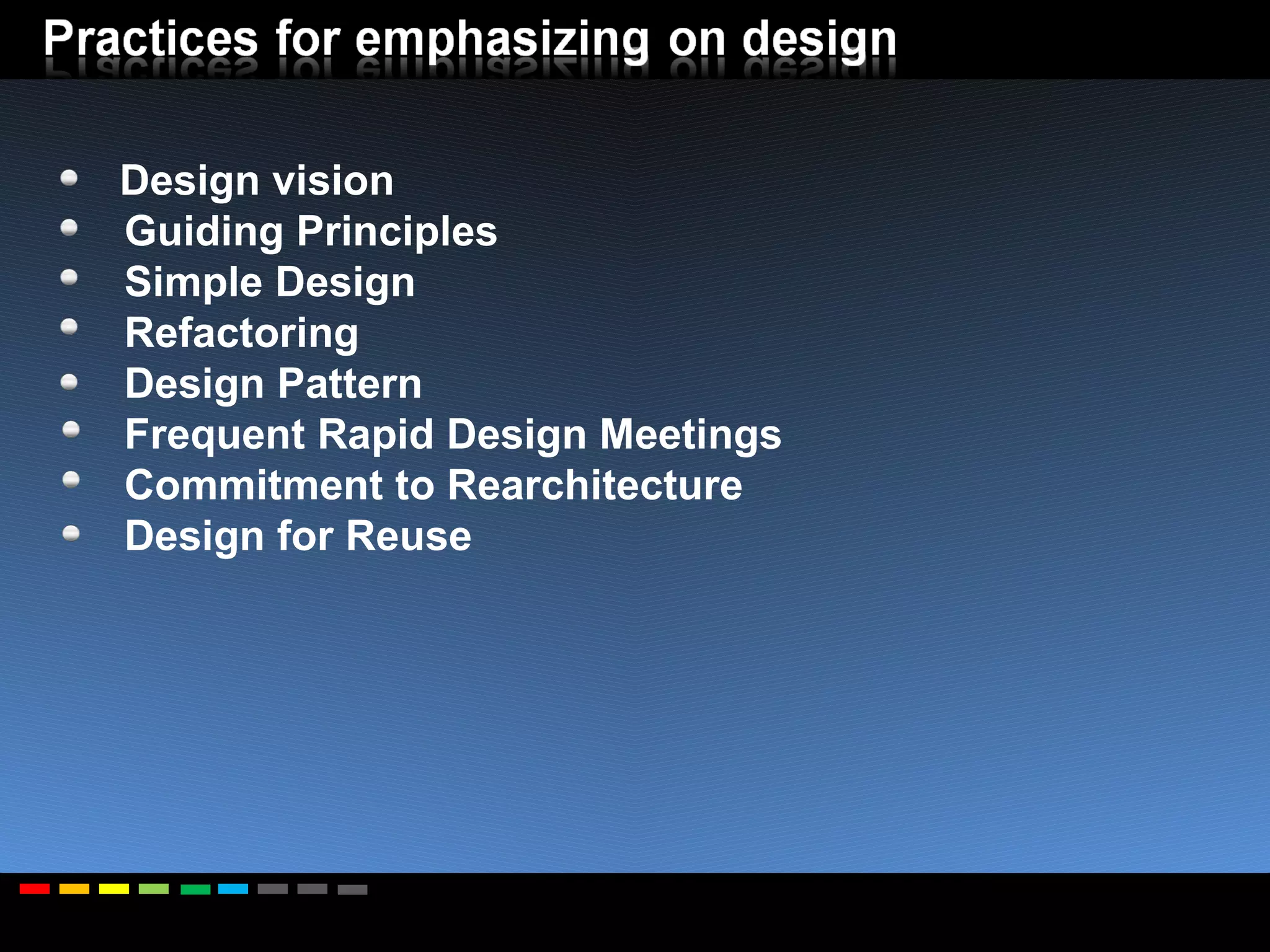 Practices for emphasizing on design

- Design vision
- Guiding Principles
- Simple Design
- Refactoring
- Design Pattern
- Frequent Rapid Design Meetings
- Commitment to Rearchitecture
- Design for Reuse